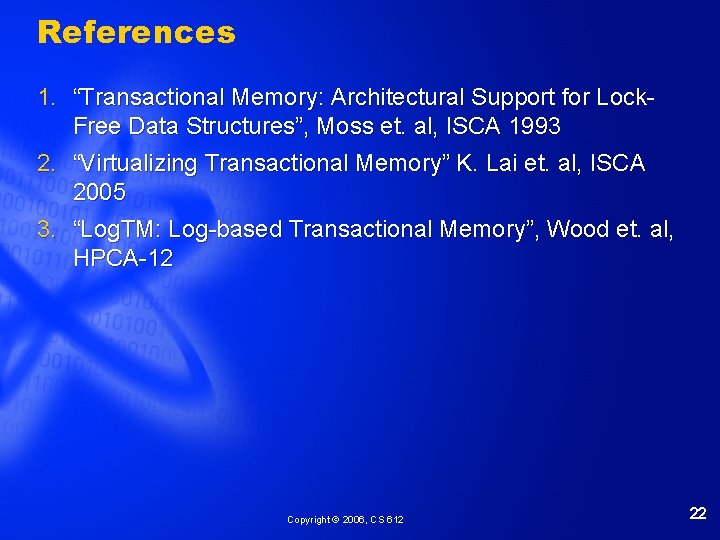 References

1. “Transactional Memory: Architectural Support for Lock-Free Data Structures”, Moss et. al, ISCA 1993
2. “Virtualizing Transactional Memory” K. Lai et. al, ISCA 2005
3. “LogTM: Log-based Transactional Memory”, Wood et. al, HPCA-12

Copyright © 2006, CS 612

22